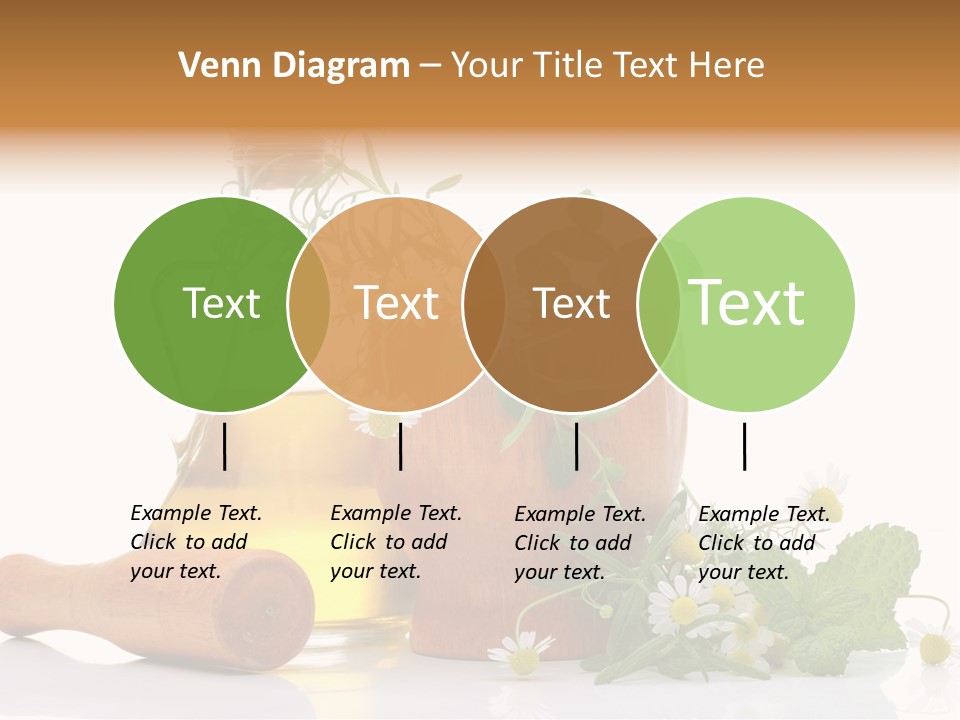 Venn Diagram – Your Title Text Here

Text

Text

Text

Text

Example Text. Click to add your text.

Example Text. Click to add your text.

Example Text. Click to add your text.

Example Text. Click to add your text.